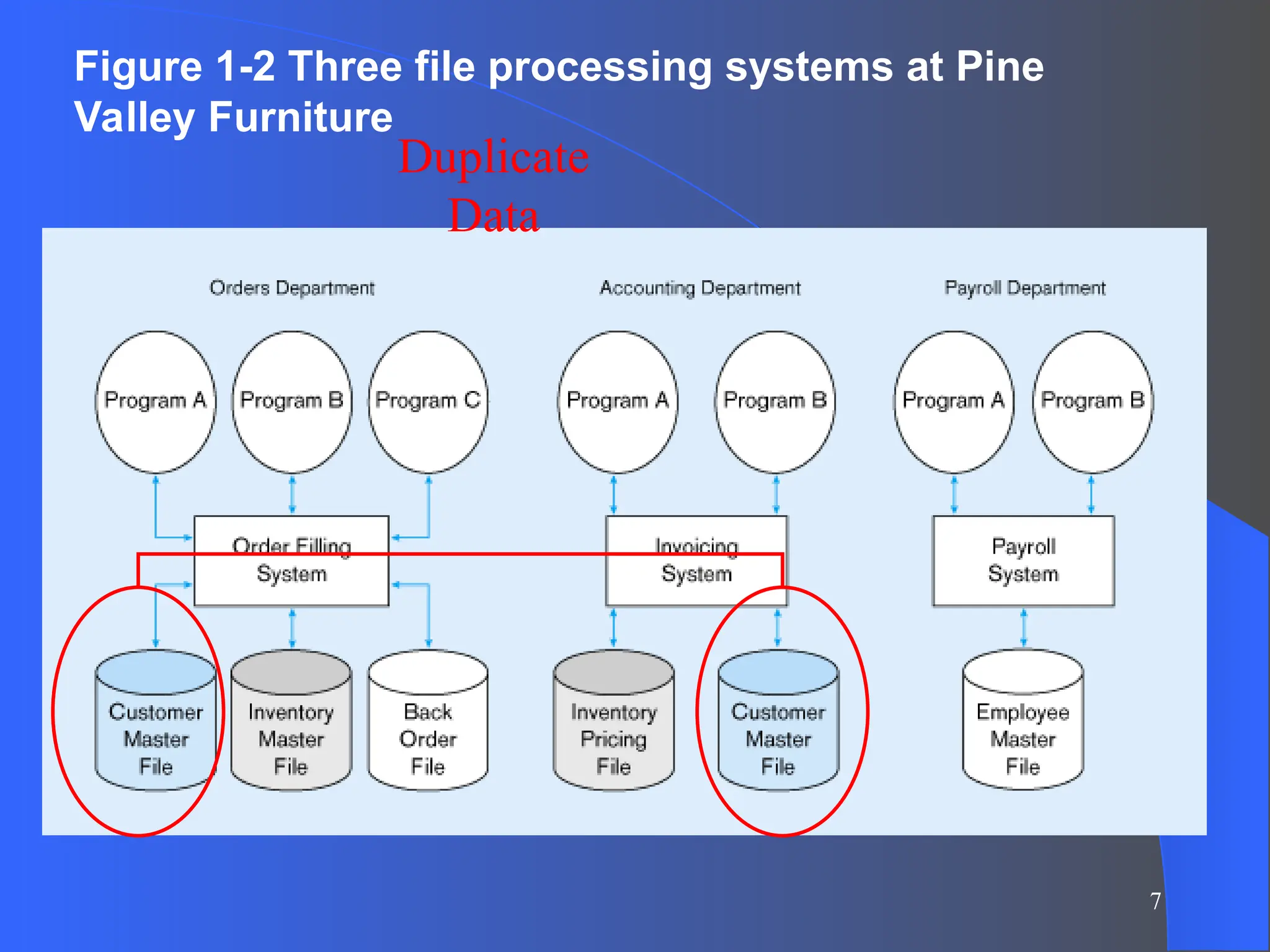 Figure 1-2 Three file processing systems at Pine Valley Furniture

Duplicate Data

Orders Department

Accounting Department

Payroll Department

Program A

Program B

Program C

Program A

Program B

Program A

Program B

Order Filling System

Invoicing System

Payroll System

Customer Master File

Inventory Master File

Back Order File

Inventory Pricing File

Customer Master File

Employee Master File

7